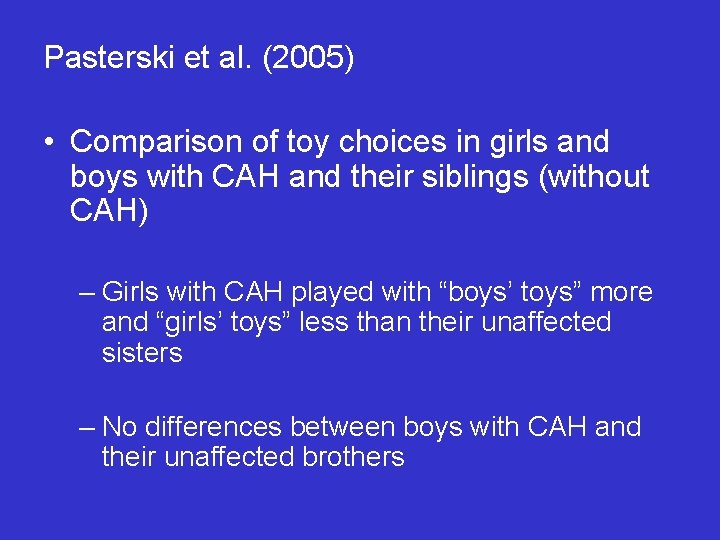 Pasterski et al. (2005)

• Comparison of toy choices in girls and boys with CAH and their siblings (without CAH)

– Girls with CAH played with “boys’ toys” more and “girls’ toys” less than their unaffected sisters

– No differences between boys with CAH and their unaffected brothers